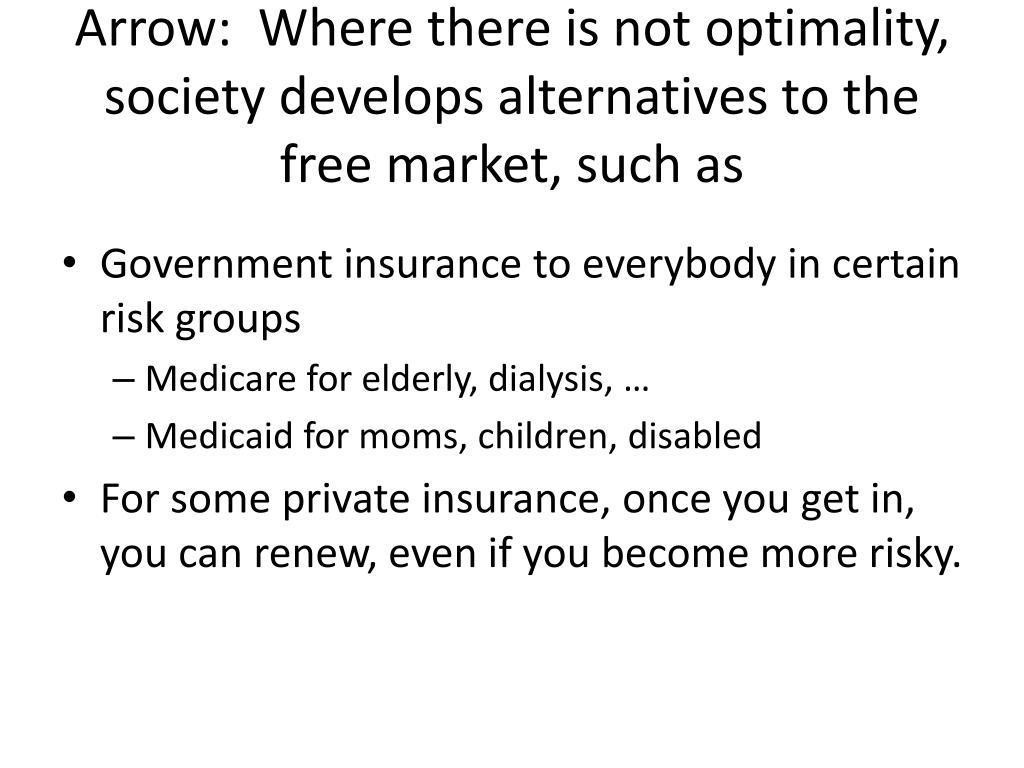 Arrow: Where there is not optimality, society develops alternatives to the free market, such as

• Government insurance to everybody in certain risk groups
  – Medicare for elderly, dialysis, …
  – Medicaid for moms, children, disabled
• For some private insurance, once you get in, you can renew, even if you become more risky.